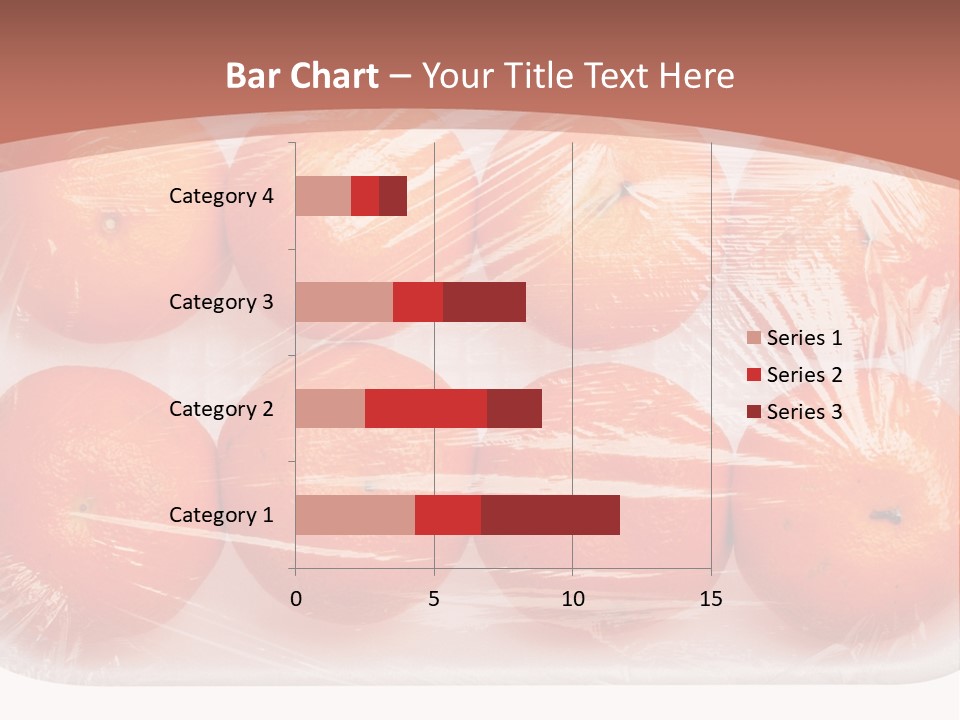 Bar Chart – Your Title Text Here

Category 4
Category 3
Category 2
Category 1

0
5
10
15

Series 1
Series 2
Series 3